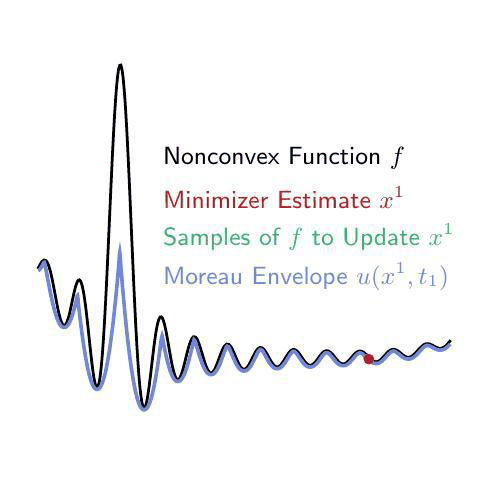 Nonconvex Function $f$

Minimizer Estimate $x^1$

Samples of $f$ to Update $x^1$

Moreau Envelope $u(x^1, t_1)$